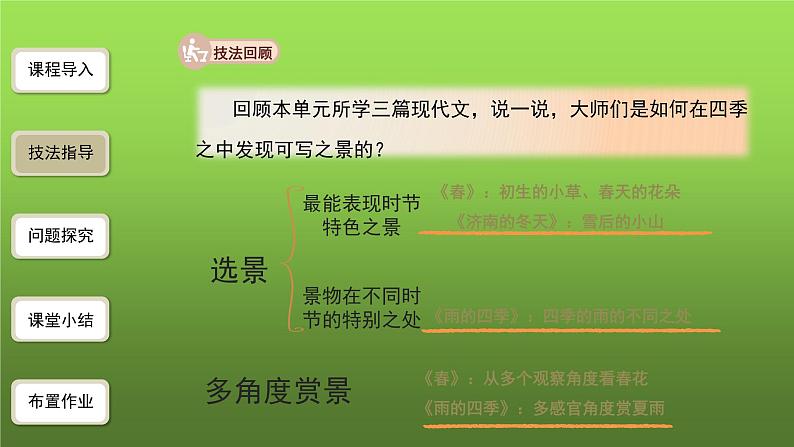 课程导入

技法指导

问题探究

课堂小结

布置作业

技法回顾

回顾本单元所学三篇现代文，说一说，大师们是如何在四季之中发现可写之景的？

选景

最能表现时节特色之景

《春》：初生的小草、春天的花朵

《济南的冬天》：雪后的小山

景物在不同时节的特别之处

《雨的四季》：四季的雨的不同之处

多角度赏景

《春》：从多个观察角度看春花

《雨的四季》：多感官角度赏夏雨